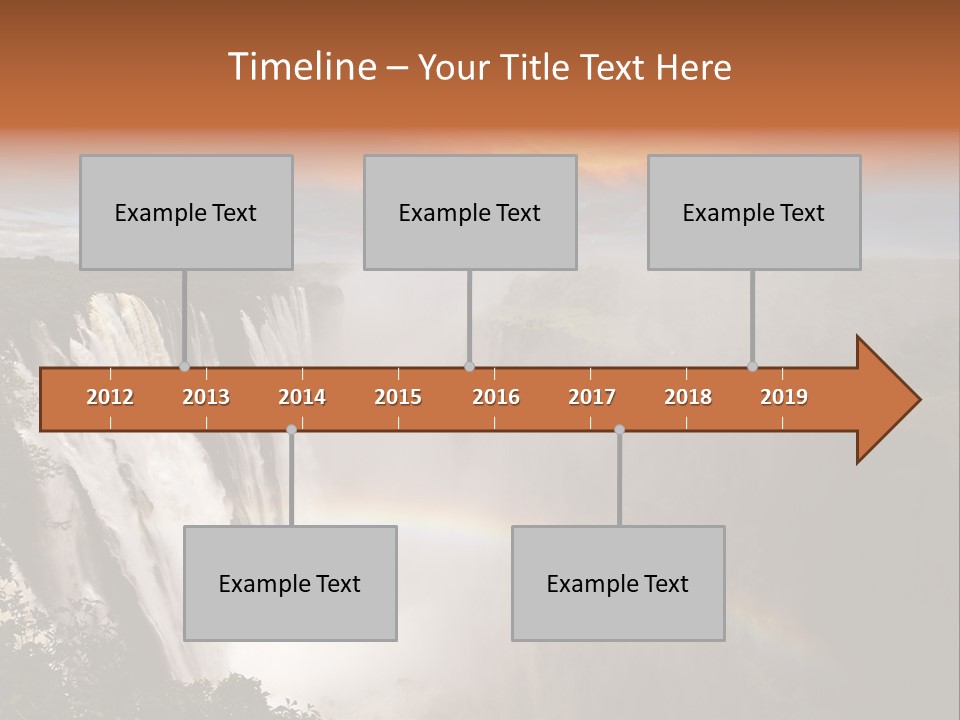 Timeline – Your Title Text Here

Example Text

Example Text

Example Text

2012 2013 2014 2015 2016 2017 2018 2019

Example Text

Example Text